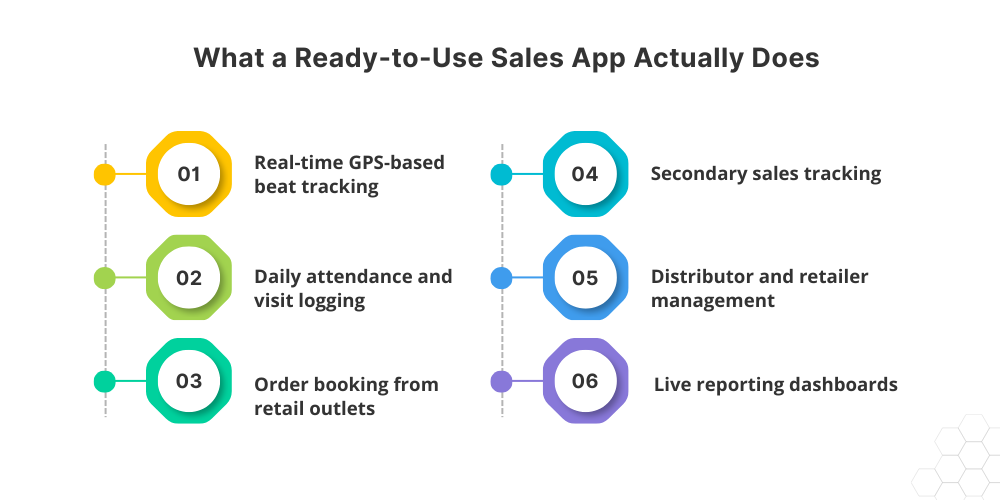 What a Ready-to-Use Sales App Actually Does

01 Real-time GPS-based beat tracking

02 Daily attendance and visit logging

03 Order booking from retail outlets

04 Secondary sales tracking

05 Distributor and retailer management

06 Live reporting dashboards